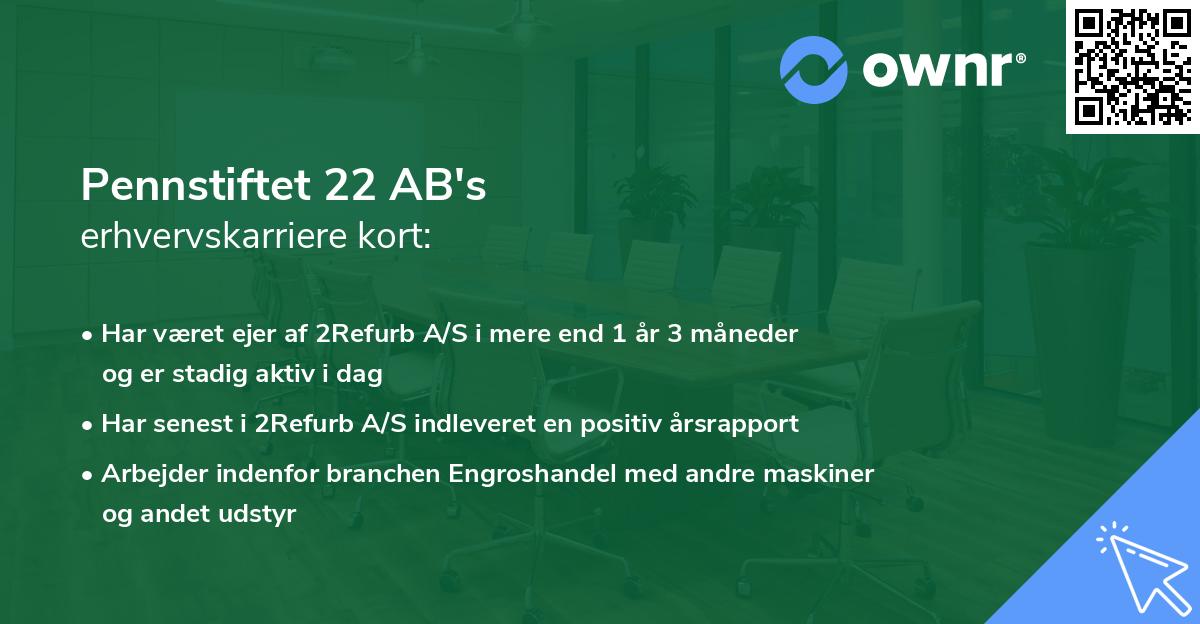 ownr®

Pennstiftet 22 AB's
erhvervskarriere kort:

• Har været ejer af 2Refurb A/S i mere end 1 år 3 måneder og er stadig aktiv i dag
• Har senest i 2Refurb A/S indleveret en positiv årsrapport
• Arbejder indenfor branchen Engroshandel med andre maskiner og andet udstyr